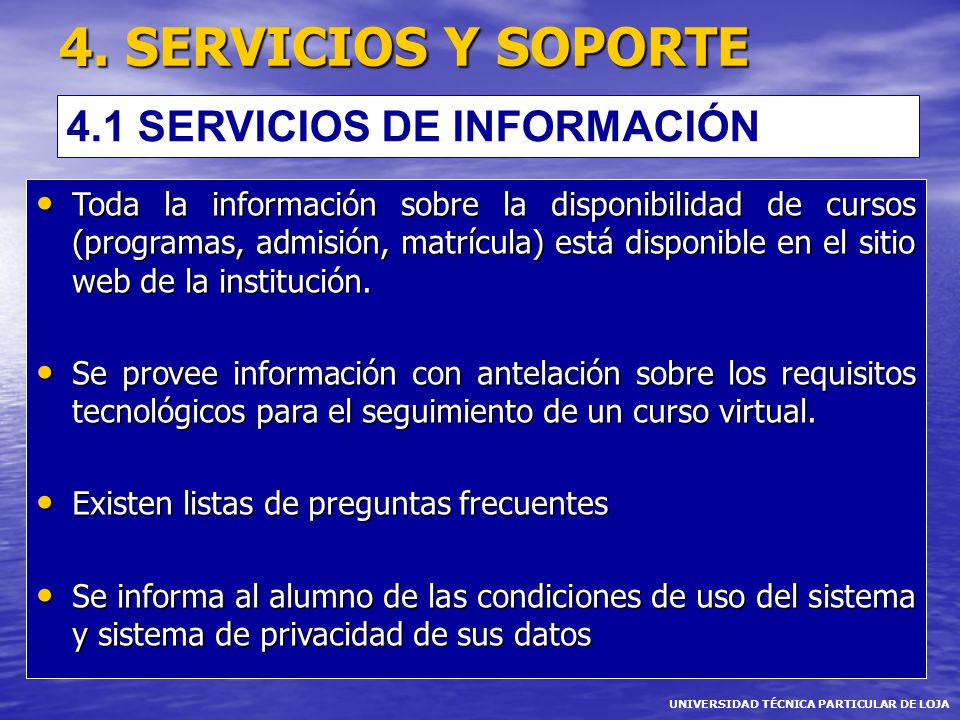 4. SERVICIOS Y SOPORTE

4.1 SERVICIOS DE INFORMACIÓN

• Toda la información sobre la disponibilidad de cursos (programas, admisión, matrícula) está disponible en el sitio web de la institución.

• Se provee información con antelación sobre los requisitos tecnológicos para el seguimiento de un curso virtual.

• Existen listas de preguntas frecuentes

• Se informa al alumno de las condiciones de uso del sistema y sistema de privacidad de sus datos

UNIVERSIDAD TÉCNICA PARTICULAR DE LOJA